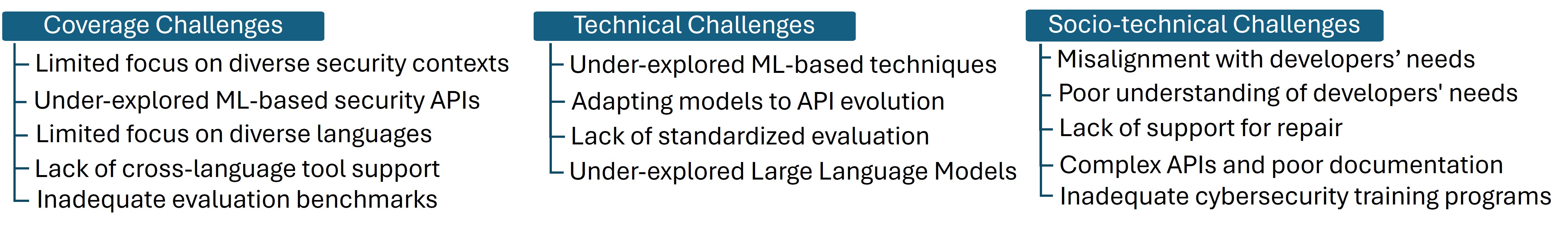 Coverage Challenges
Limited focus on diverse security contexts
Under-explored ML-based security APIs
Limited focus on diverse languages
Lack of cross-language tool support
Inadequate evaluation benchmarks

Technical Challenges
Under-explored ML-based techniques
Adapting models to API evolution
Lack of standardized evaluation
Under-explored Large Language Models

Socio-technical Challenges
Misalignment with developers' needs
Poor understanding of developers' needs
Lack of support for repair
Complex APIs and poor documentation
Inadequate cybersecurity training programs